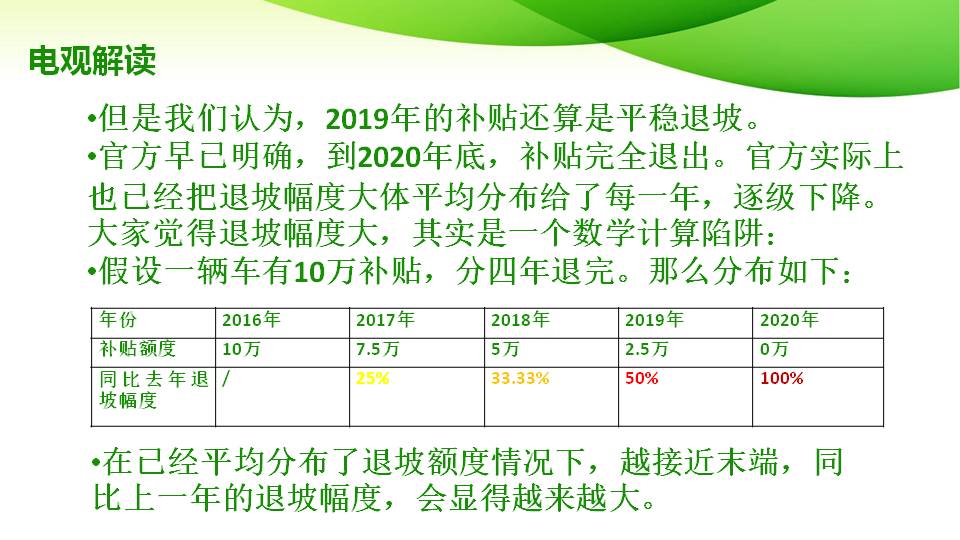 电观解读

•但是我们认为，2019年的补贴还算是平稳退坡。

•官方早已明确，到2020年底，补贴完全退出。官方实际上也已经把退坡幅度大体平均分布给了每一年，逐级下降。大家觉得退坡幅度大，其实是一个数学计算陷阱：

•假设一辆车有10万补贴，分四年退完。那么分布如下：

| 年份 | 2016年 | 2017年 | 2018年 | 2019年 | 2020年 |
|---|---|---|---|---|---|
| 补贴额度 | 10万 | 7.5万 | 5万 | 2.5万 | 0万 |
| 同比去年退坡幅度 | / | 25% | 33.33% | 50% | 100% |

•在已经平均分布了退坡额度情况下，越接近末端，同比上一年的退坡幅度，会显得越来越大。